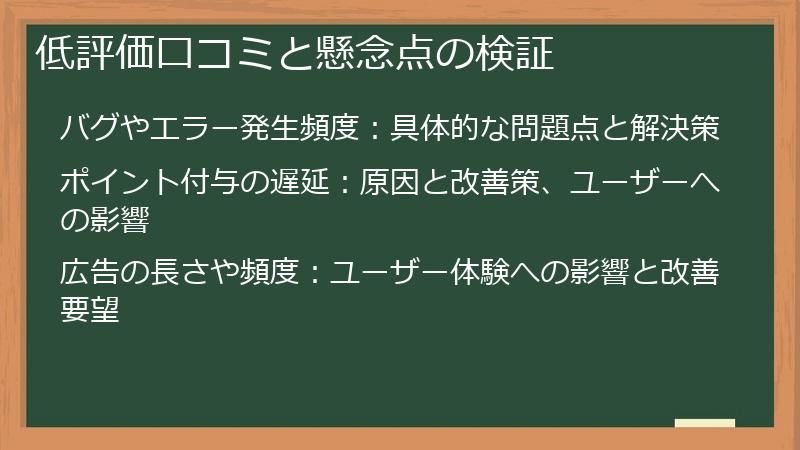 低評価口コミと懸念点の検証

バグやエラー発生頻度：具体的な問題点と解決策

ポイント付与の遅延：原因と改善策、ユーザーへの影響

広告の長さや頻度：ユーザー体験への影響と改善要望